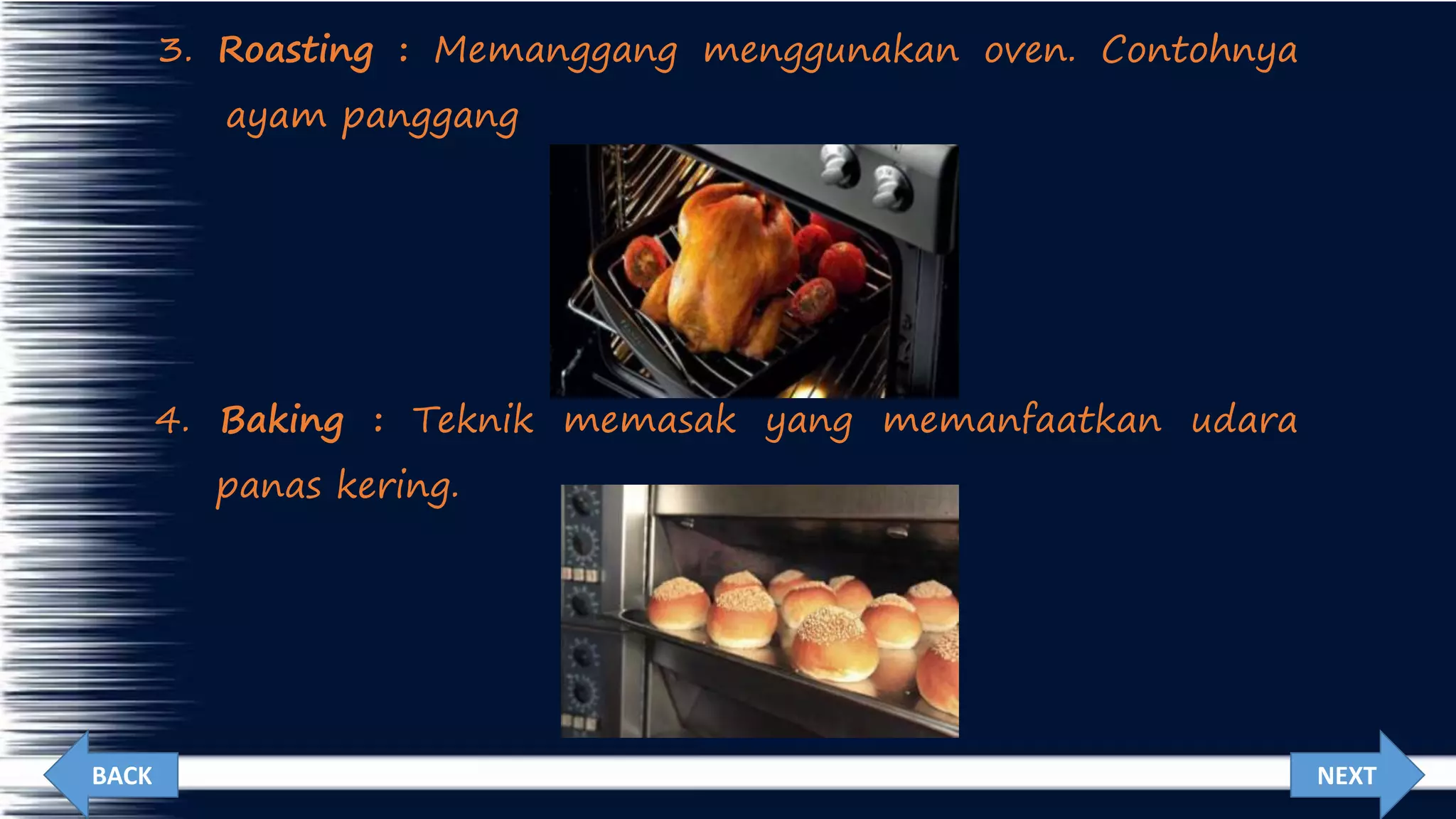 3. Roasting : Memanggang menggunakan oven. Contohnya ayam panggang

4. Baking : Teknik memasak yang memanfaatkan udara panas kering.

BACK

NEXT